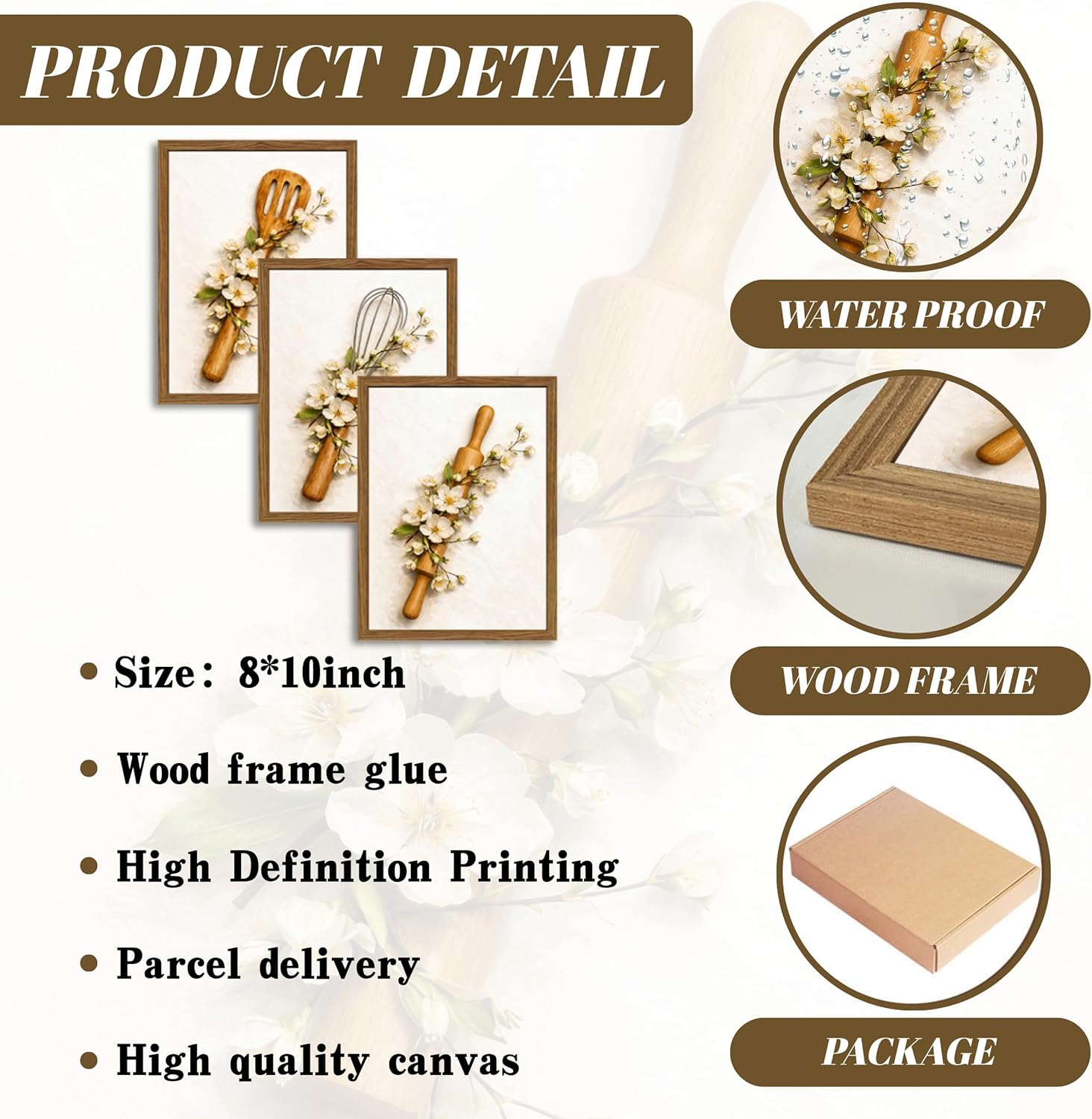 PRODUCT DETAIL

• Size: 8*10inch

• Wood frame glue

• High Definition Printing

• Parcel delivery

• High quality canvas

WATER PROOF

WOOD FRAME

PACKAGE